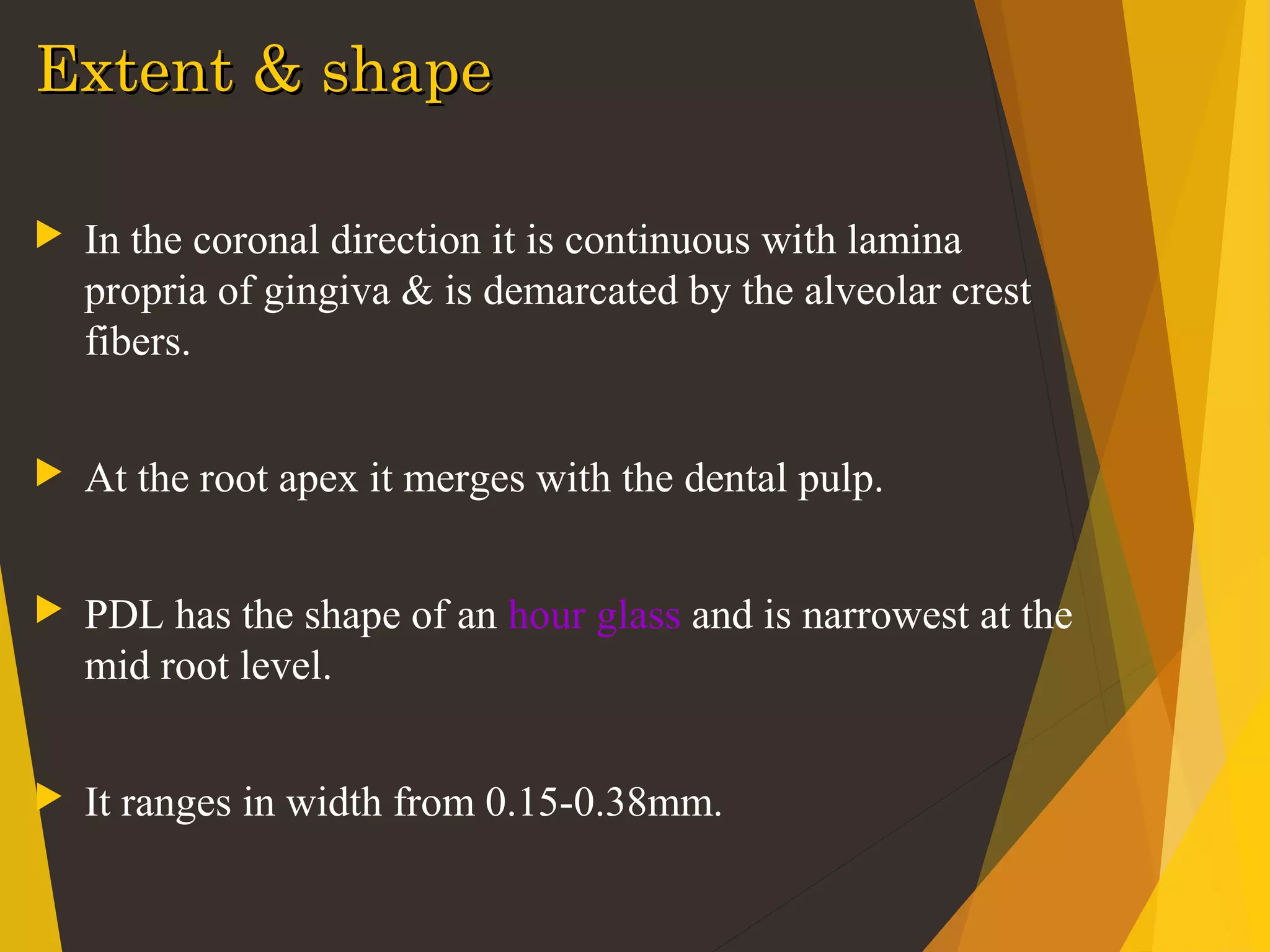 Extent & shape

In the coronal direction it is continuous with lamina propria of gingiva & is demarcated by the alveolar crest fibers.

At the root apex it merges with the dental pulp.

PDL has the shape of an hour glass and is narrowest at the mid root level.

It ranges in width from 0.15-0.38mm.